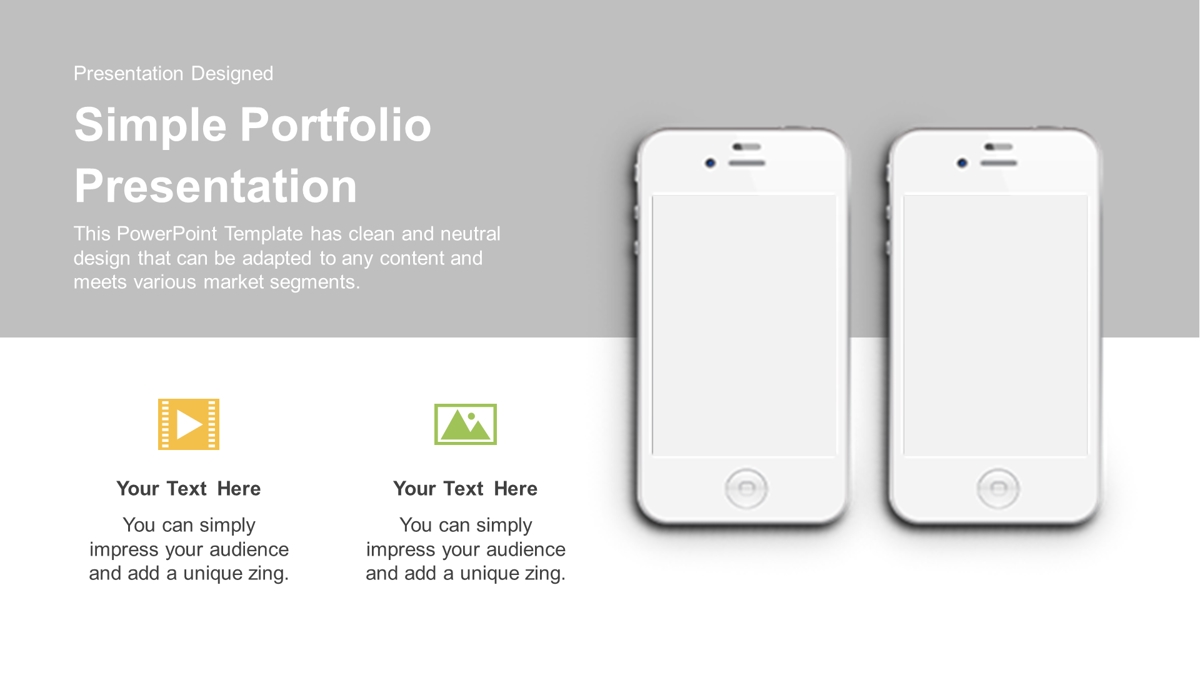 Presentation Designed

Simple Portfolio Presentation

This PowerPoint Template has clean and neutral design that can be adapted to any content and meets various market segments.

Your Text Here

You can simply impress your audience and add a unique zing.

Your Text Here

You can simply impress your audience and add a unique zing.